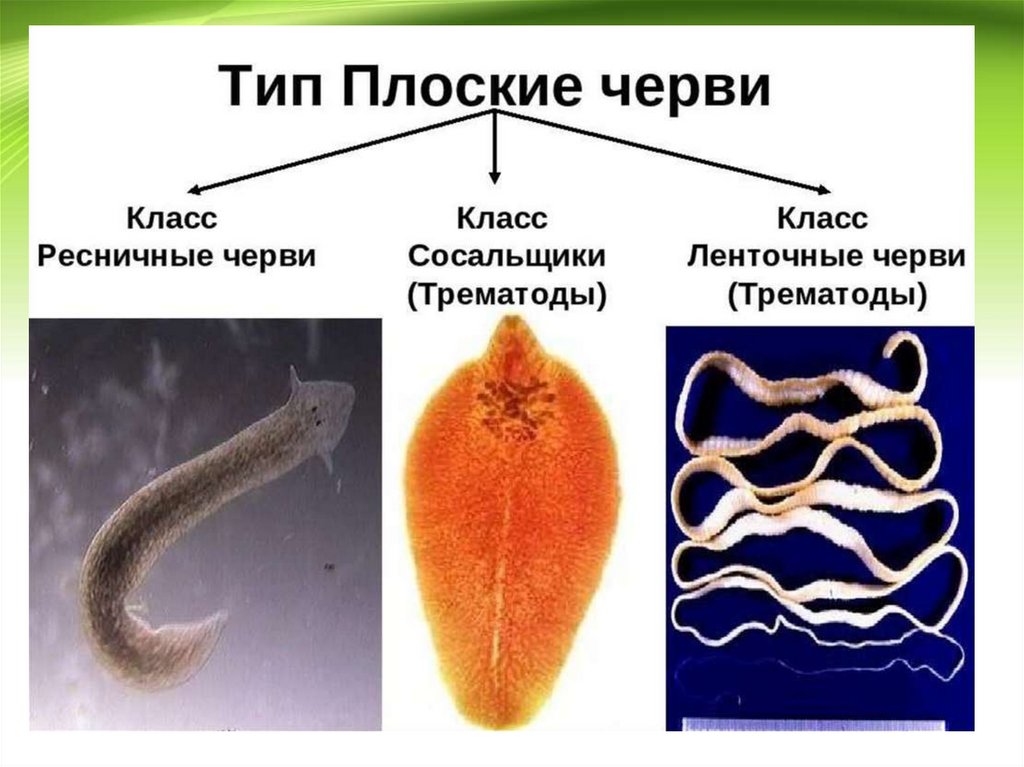 Тип Плоские черви

Класс
Ресничные черви

Класс
Сосальщики
(Трематоды)

Класс
Ленточные черви
(Трематоды)